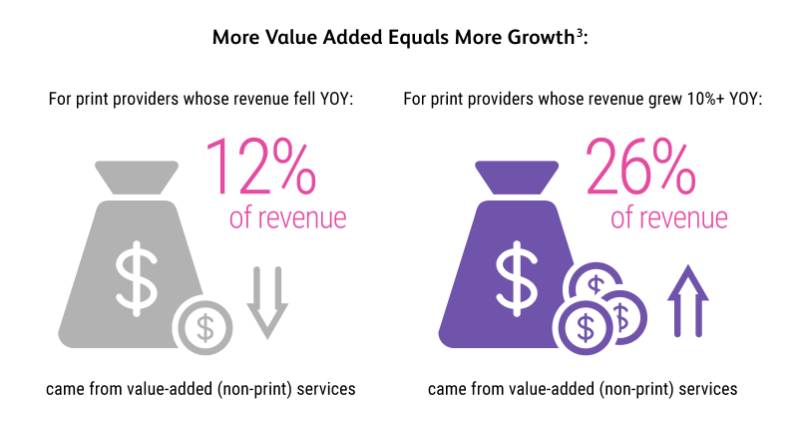 More Value Added Equals More Growth$^3$:

For print providers whose revenue fell YOY:

12% of revenue

$

$

came from value-added (non-print) services

For print providers whose revenue grew 10%+ YOY:

26% of revenue

$

$

$

$

came from value-added (non-print) services